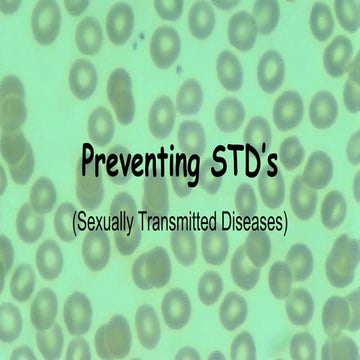 Preventing STD's

(Sexually Transmitted Diseases)